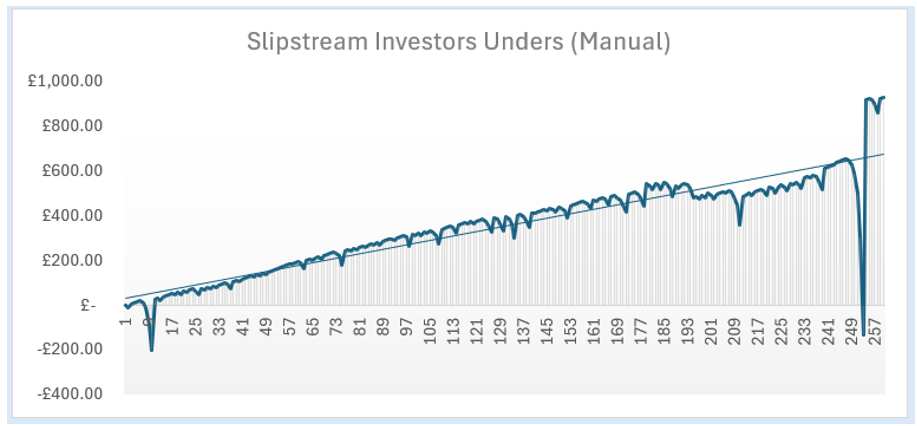 Slipstream Investors Unders (Manual)

£1,000.00
£800.00
£600.00
£400.00
£200.00
£-
-£200.00
-£400.00

1
9
17
25
33
41
49
57
65
73
81
89
97
105
113
121
129
137
145
153
161
169
177
185
193
201
209
217
225
233
241
249
257